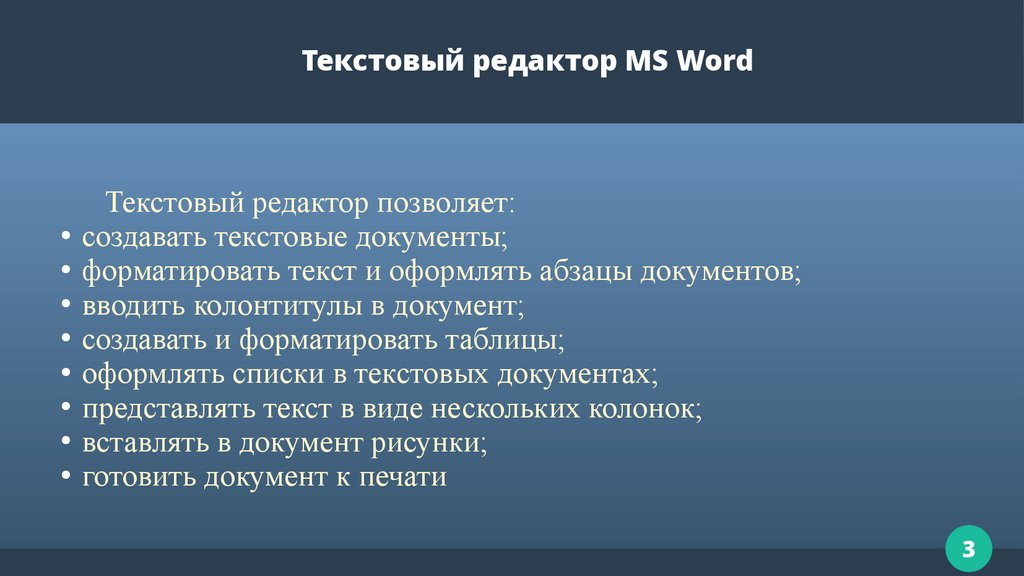 Текстовый редактор MS Word

Текстовый редактор позволяет:
• создавать текстовые документы;
• форматировать текст и оформлять абзацы документов;
• вводить колонтитулы в документ;
• создавать и форматировать таблицы;
• оформлять списки в текстовых документах;
• представлять текст в виде нескольких колонок;
• вставлять в документ рисунки;
• готовить документ к печати

3